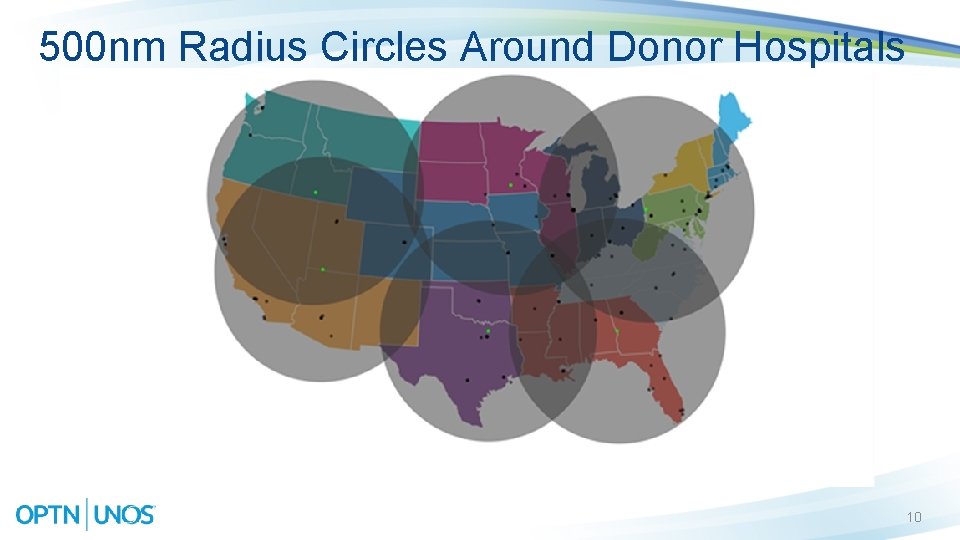 500nm Radius Circles Around Donor Hospitals

OPTN | UNOS

10